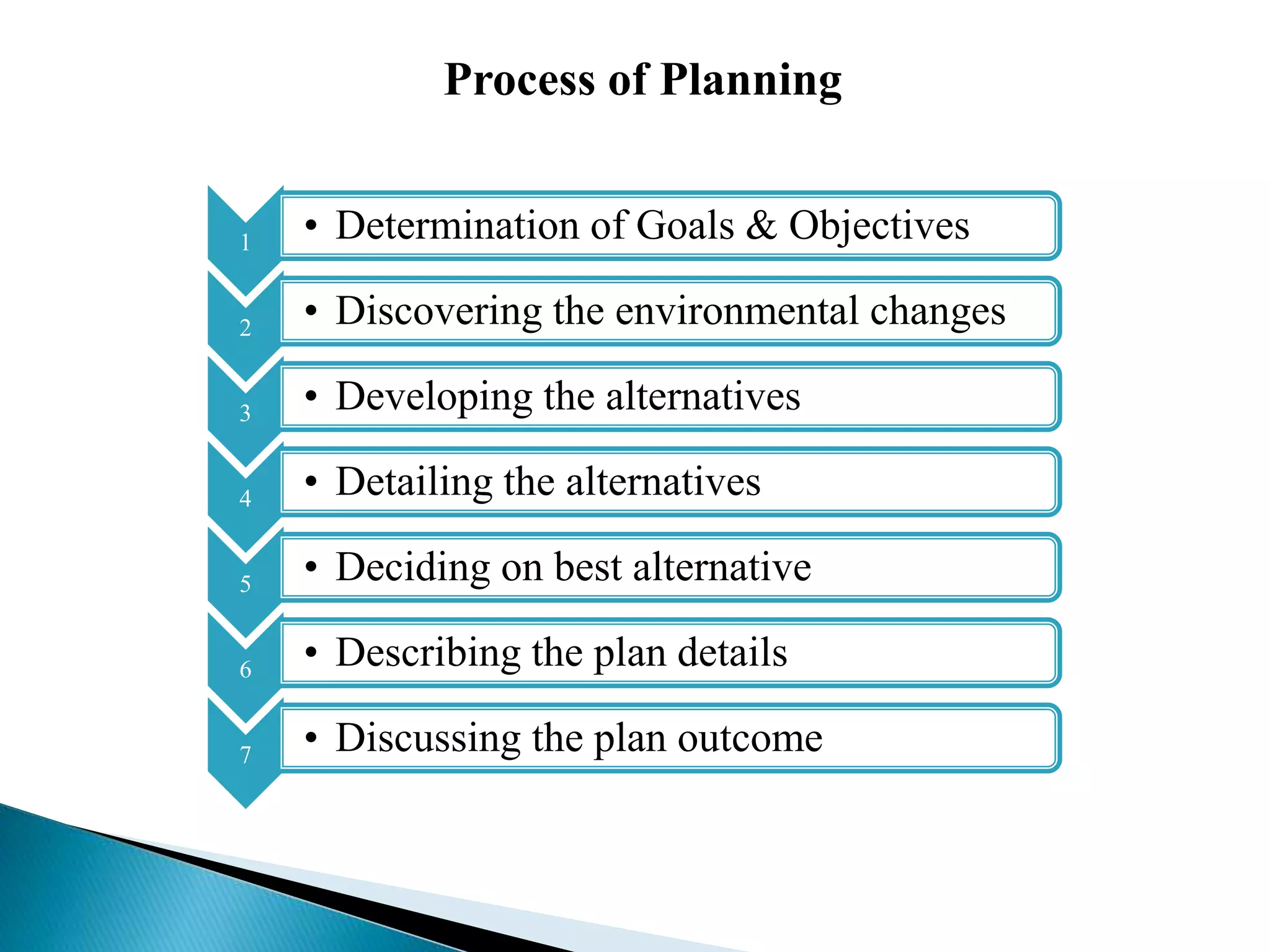 Process of Planning

1
• Determination of Goals & Objectives

2
• Discovering the environmental changes

3
• Developing the alternatives

4
• Detailing the alternatives

5
• Deciding on best alternative

6
• Describing the plan details

7
• Discussing the plan outcome